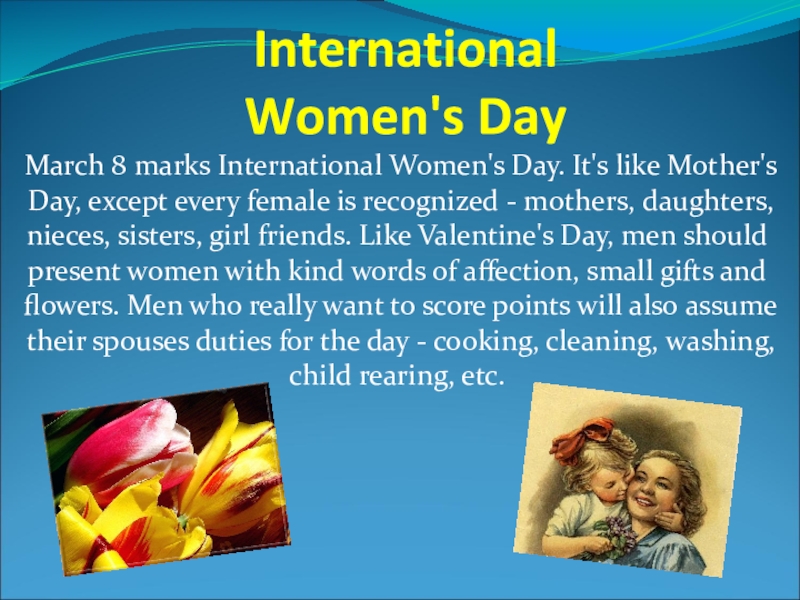 International Women's Day

March 8 marks International Women's Day. It's like Mother's Day, except every female is recognized - mothers, daughters, nieces, sisters, girl friends. Like Valentine's Day, men should present women with kind words of affection, small gifts and flowers. Men who really want to score points will also assume their spouses duties for the day - cooking, cleaning, washing, child rearing, etc.